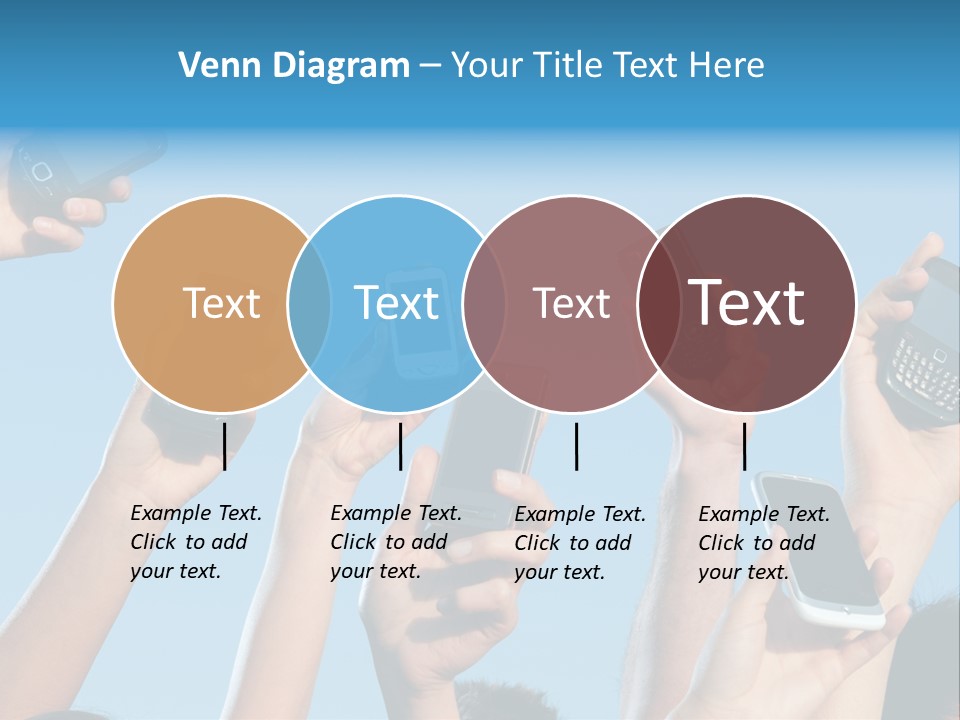 Venn Diagram – Your Title Text Here

Text

Text

Text

Text

Example Text. Click to add your text.

Example Text. Click to add your text.

Example Text. Click to add your text.

Example Text. Click to add your text.